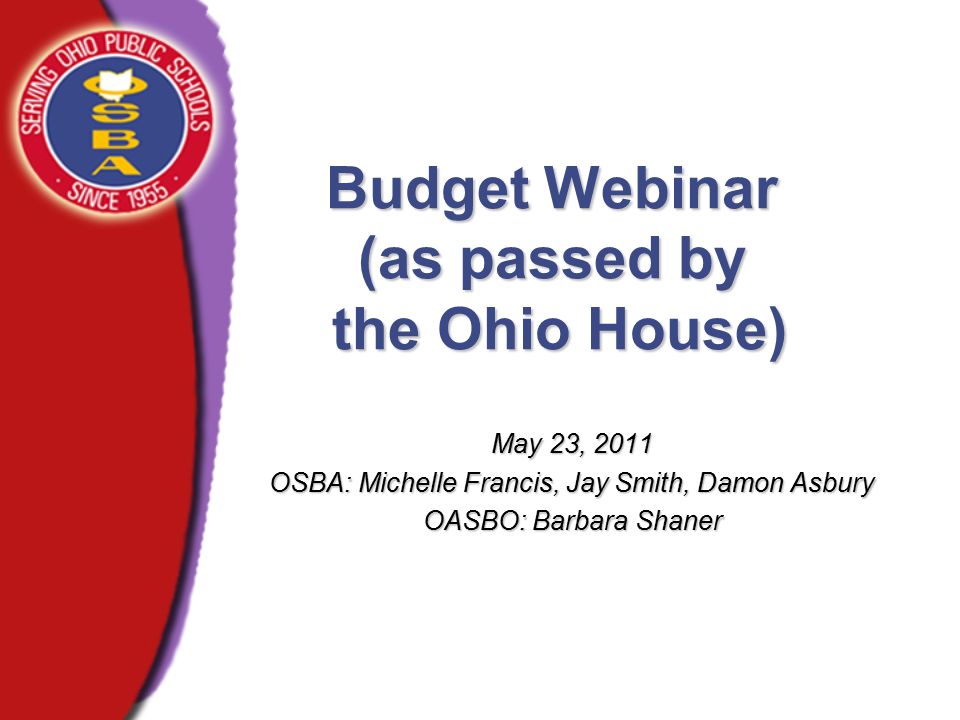 SERVING OHIO PUBLIC SCHOOLS
OSBA
SINCE 1955

Budget Webinar (as passed by the Ohio House)

May 23, 2011
OSBA: Michelle Francis, Jay Smith, Damon Asbury
OASBO: Barbara Shaner